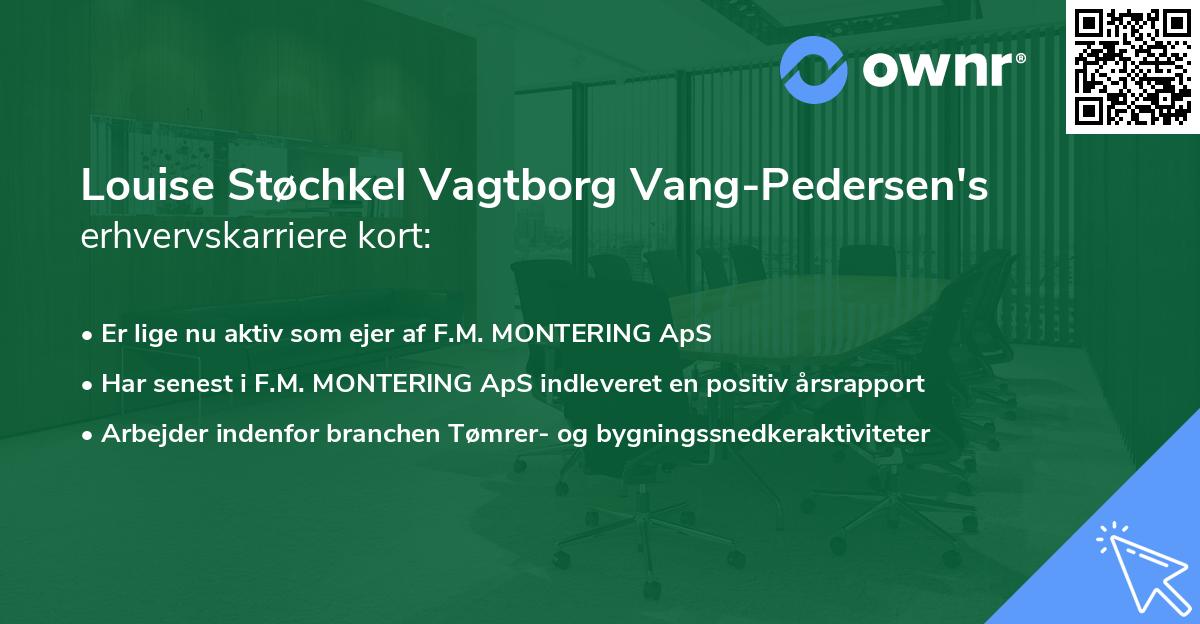 ownr®

Louise Støchkel Vagtborg Vang-Pedersen's erhvervskarriere kort:

• Er lige nu aktiv som ejer af F.M. MONTERING ApS
• Har senest i F.M. MONTERING ApS indleveret en positiv årsrapport
• Arbejder indenfor branchen Tømrer- og bygningssnedkeraktiviteter